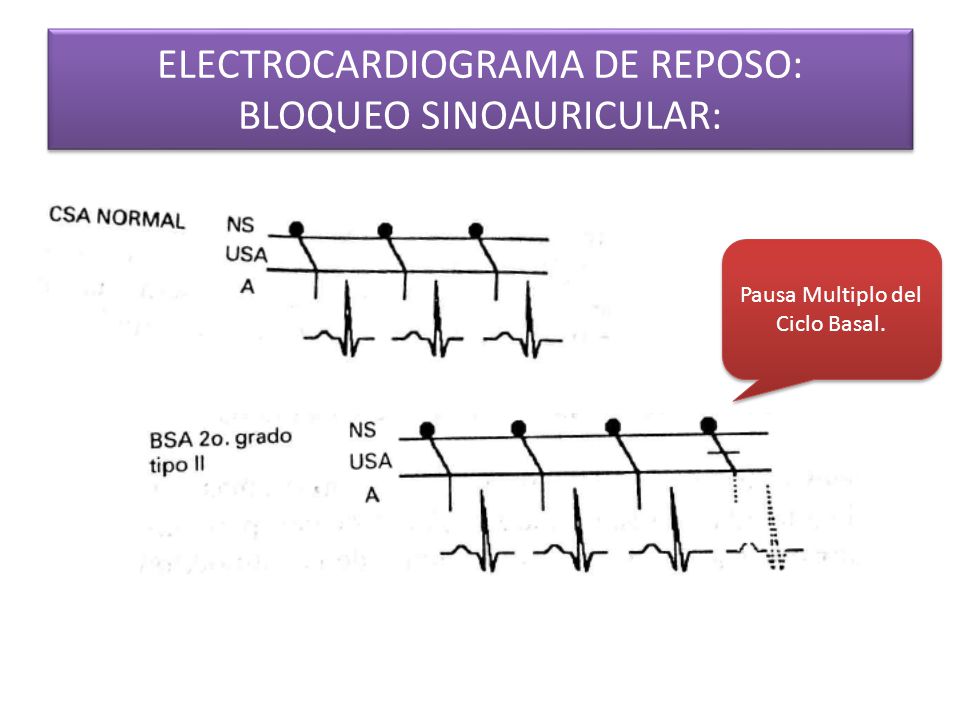 ELECTROCARDIOGRAMA DE REPOSO: BLOQUEO SINOAURICULAR:

CSA NORMAL

NS
USA
A

Pausa Multiplo del Ciclo Basal.

BSA 2o. grado tipo II

NS
USA
A